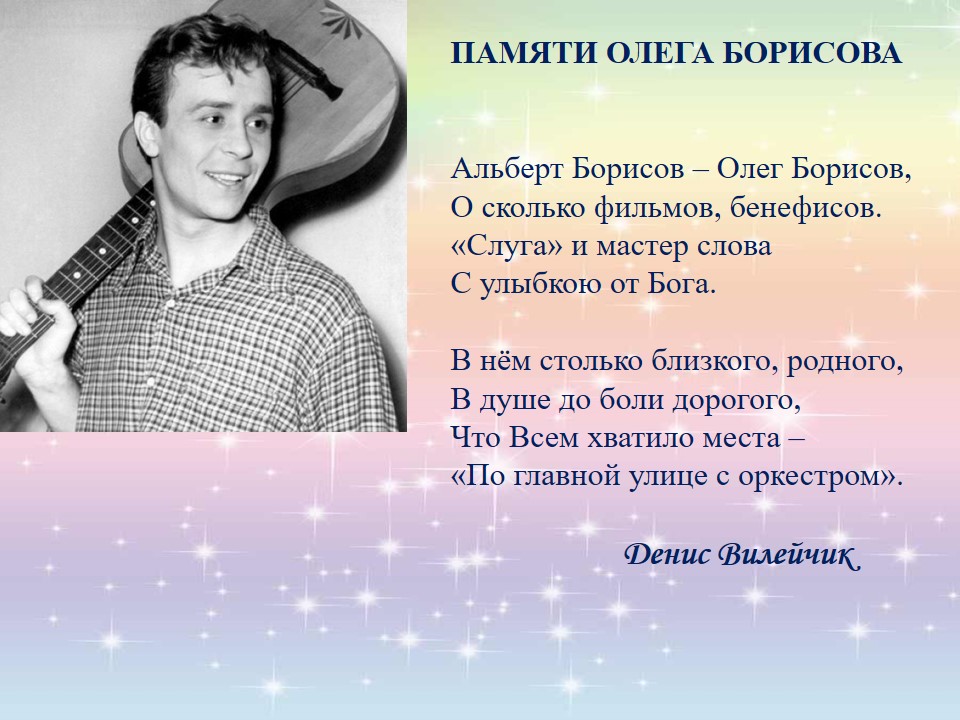 ПАМЯТИ ОЛЕГА БОРИСОВА

Альберт Борисов – Олег Борисов,
О сколько фильмов, бенефисов.
«Слуга» и мастер слова
С улыбкою от Бога.

В нём столько близкого, родного,
В душе до боли дорогого,
Что Всем хватило места –
«По главной улице с оркестром».

Денис Вилейчик